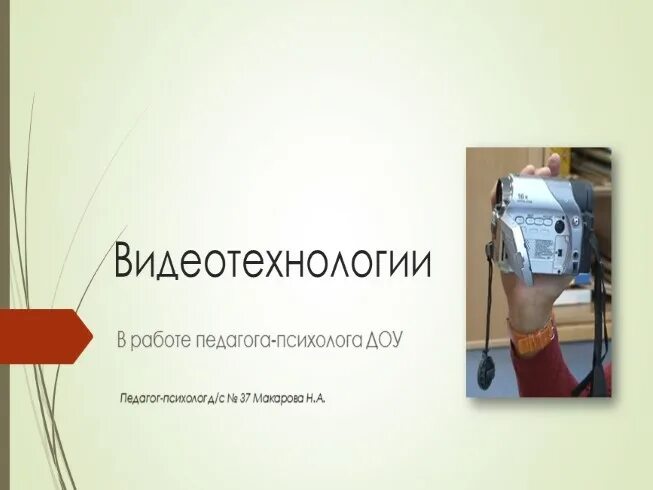 Видеотехнологии

В работе педагога-психолога ДОУ

Педагог-психолог д/с № 37 Макарова Н.А.